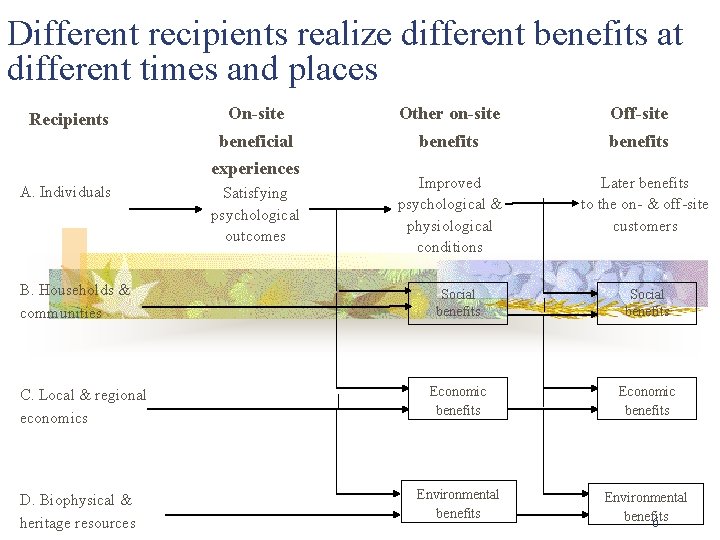 Different recipients realize different benefits at different times and places

Recipients

On-site beneficial experiences

Other on-site benefits

Off-site benefits

A. Individuals

Satisfying psychological outcomes

Improved psychological & physiological conditions

Later benefits to the on- & off-site customers

B. Households & communities

Social benefits

Social benefits

C. Local & regional economics

Economic benefits

Economic benefits

D. Biophysical & heritage resources

Environmental benefits

Environmental benefits

6